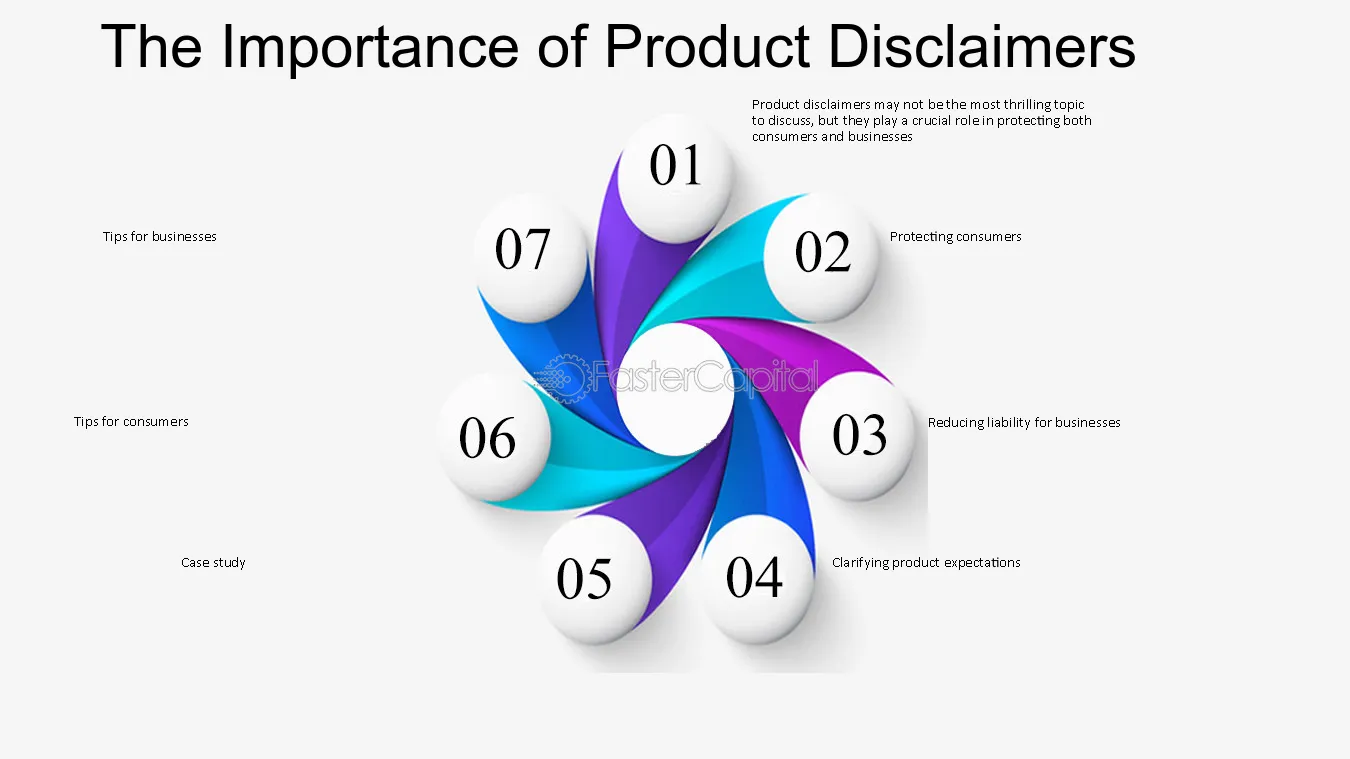 The Importance of Product Disclaimers

01

Product disclaimers may not be the most thrilling topic to discuss, but they play a crucial role in protecting both consumers and businesses

02

Protecting consumers

03

Reducing liability for businesses

04

Clarifying product expectations

05

Case study

06

Tips for consumers

07

Tips for businesses

FasterCapital